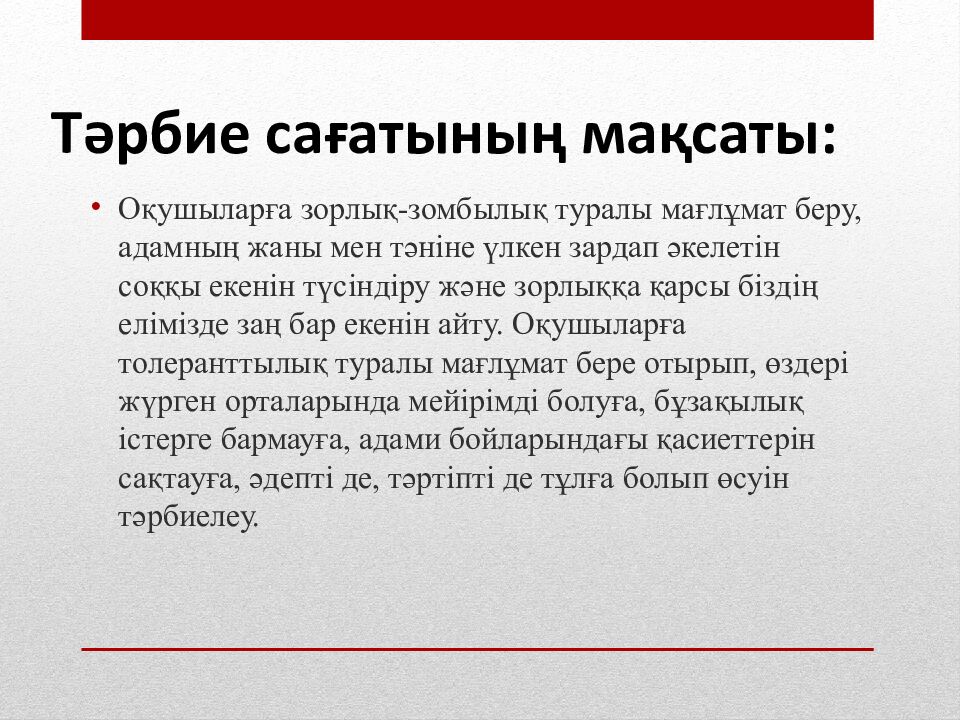 Тәрбие сағатының мақсаты:

• Оқушыларға зорлық-зомбылық туралы мағлұмат беру, адамның жаны мен тәніне үлкен зардап әкелетін соққы екенін түсіндіру және зорлыққа қарсы біздің елімізде заң бар екенін айту. Оқушыларға толеранттылық туралы мағлұмат бере отырып, өздері жүрген орталарында мейірімді болуға, бұзақылық істерге бармауға, адами бойларындағы қасиеттерін сақтауға, әдепті де, тәртіпті де тұлға болып өсуін тәрбиелеу.